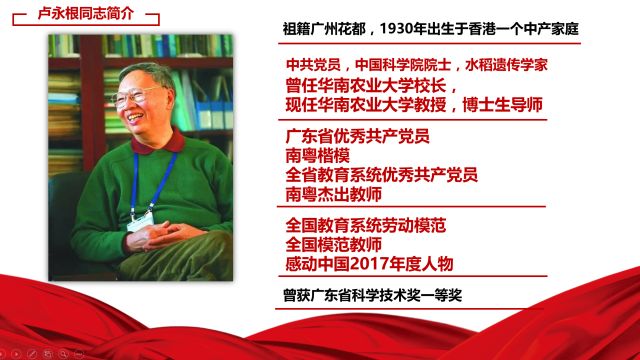 卢永根同志简介

祖籍广州花都，1930年出生于香港一个中产家庭

中共党员，中国科学院院士，水稻遗传学家
曾任华南农业大学校长，
现任华南农业大学教授，博士生导师

广东省优秀共产党员
南粤楷模
全省教育系统优秀共产党员
南粤杰出教师

全国教育系统劳动模范
全国模范教师
感动中国2017年度人物

曾获广东省科学技术奖一等奖